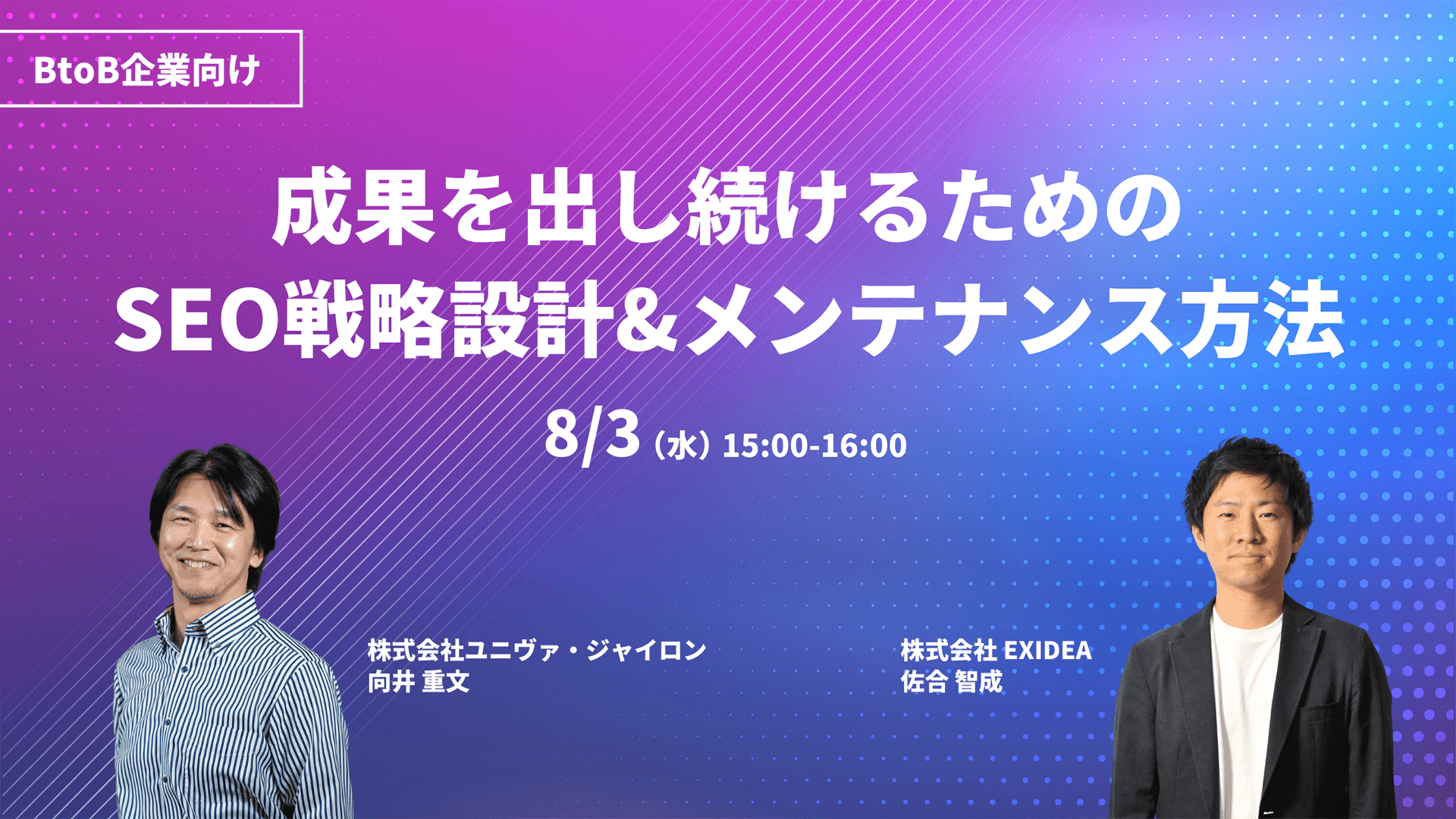 BtoB企業向け

成果を出し続けるための
SEO戦略設計&メンテナンス方法

8/3（水）15:00-16:00

株式会社ユニヴァ・ジャイロン
向井 重文

株式会社 EXIDEA
佐合 智成